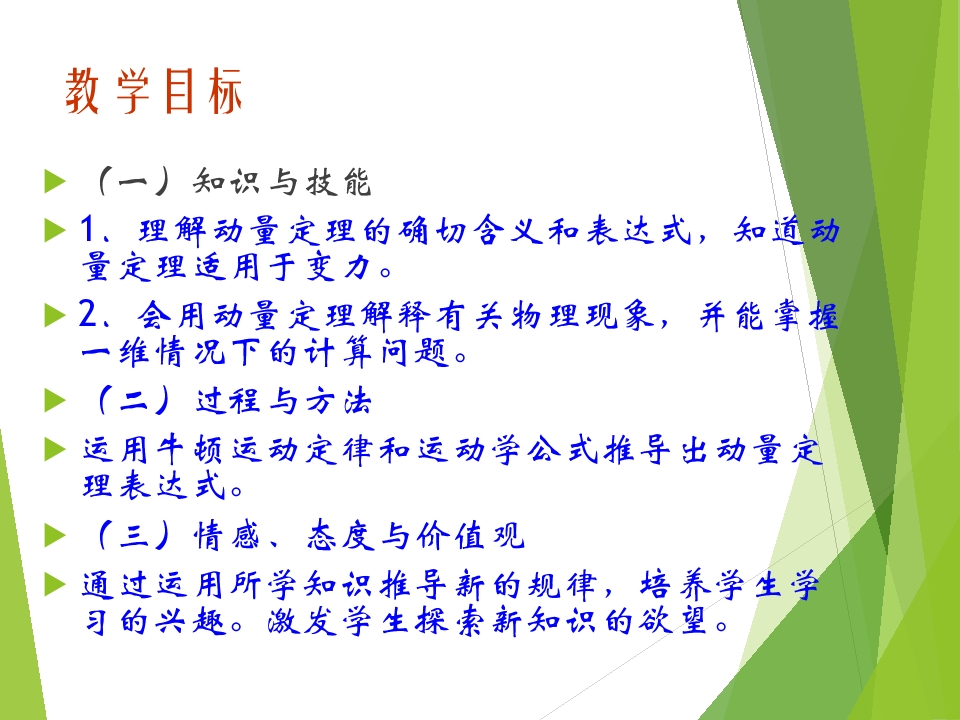 教学目标

（一）知识与技能

1、理解动量定理的确切含义和表达式，知道动量定理适用于变力。

2、会用动量定理解释有关物理现象，并能掌握一维情况下的计算问题。

（二）过程与方法

运用牛顿运动定律和运动学公式推导出动量定理表达式。

（三）情感、态度与价值观

通过运用所学知识推导新的规律，培养学生学习的兴趣。激发学生探索新知识的欲望。